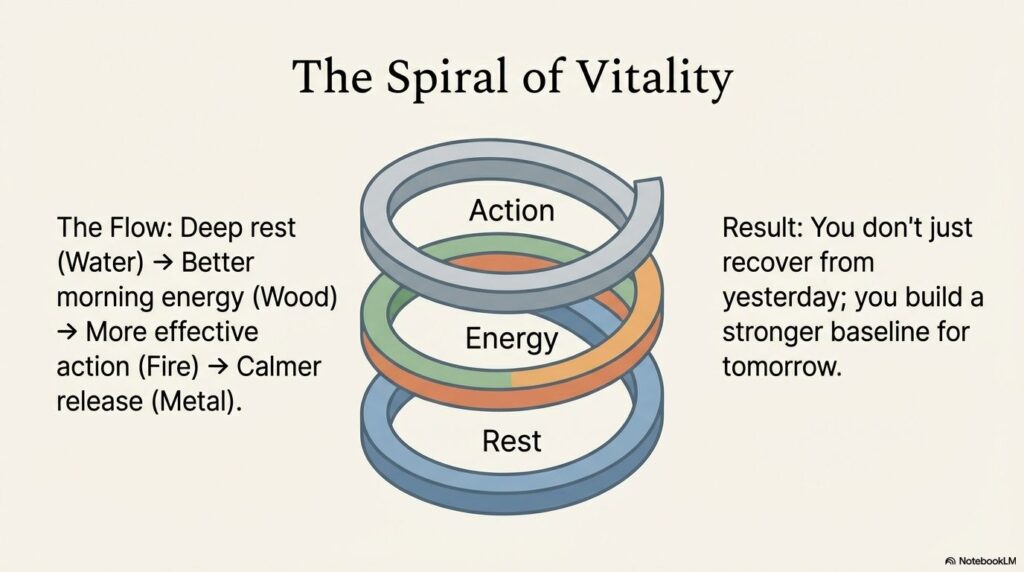 The Spiral of Vitality

The Flow: Deep rest (Water) → Better morning energy (Wood) → More effective action (Fire) → Calmer release (Metal).

Action

Energy

Rest

Result: You don't just recover from yesterday; you build a stronger baseline for tomorrow.

NotebookLM